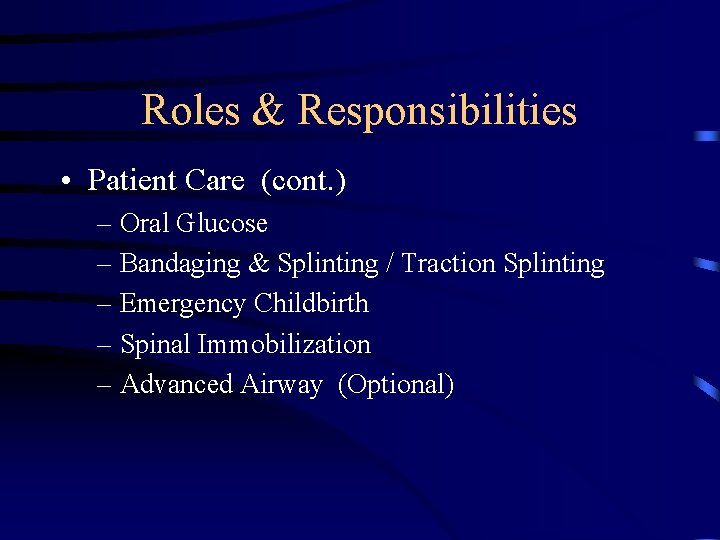 Roles & Responsibilities

• Patient Care (cont.)
– Oral Glucose
– Bandaging & Splinting / Traction Splinting
– Emergency Childbirth
– Spinal Immobilization
– Advanced Airway (Optional)